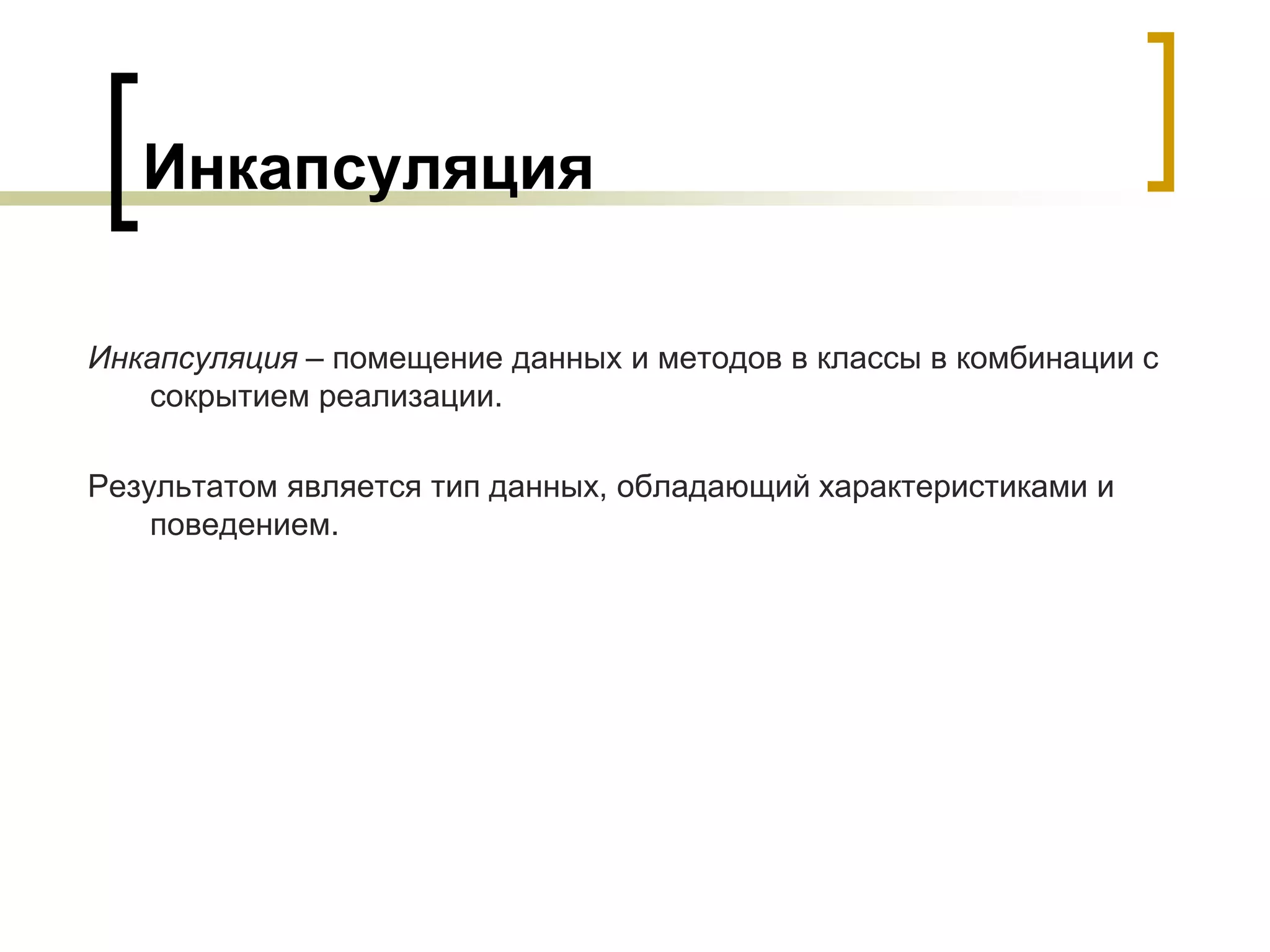 Инкапсуляция

Инкапсуляция – помещение данных и методов в классы в комбинации с сокрытием реализации.

Результатом является тип данных, обладающий характеристиками и поведением.